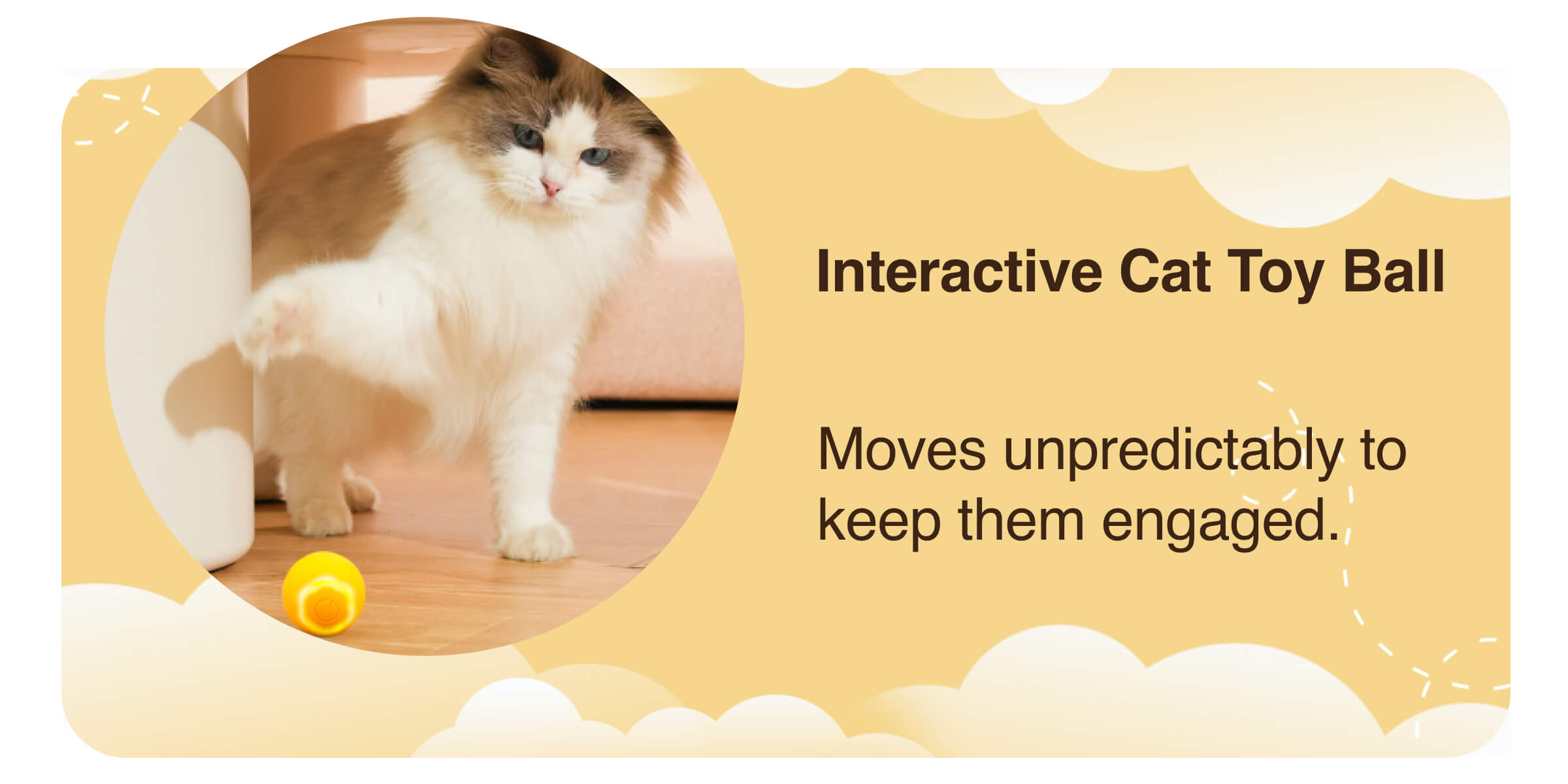 Interactive Cat Toy Ball

Moves unpredictably to keep them engaged.